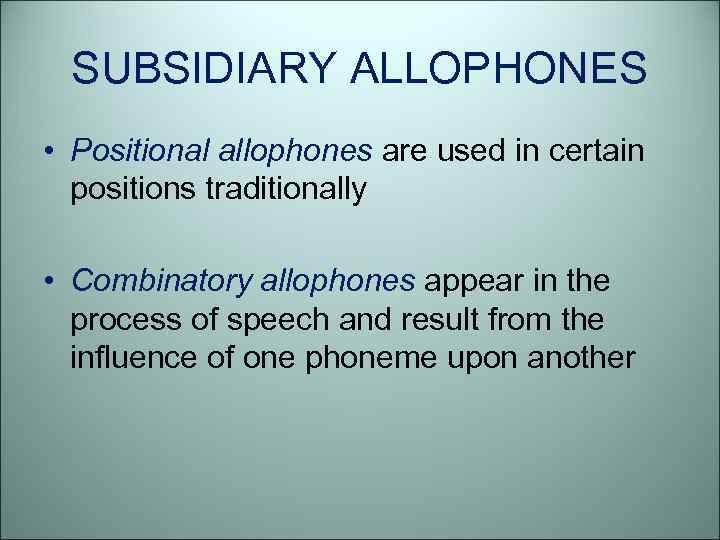 SUBSIDIARY ALLOPHONES

• Positional allophones are used in certain positions traditionally

• Combinatory allophones appear in the process of speech and result from the influence of one phoneme upon another